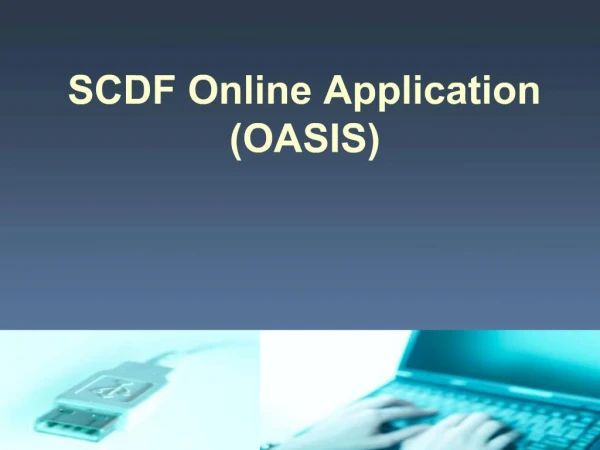 SCDF Online Application (OASIS)